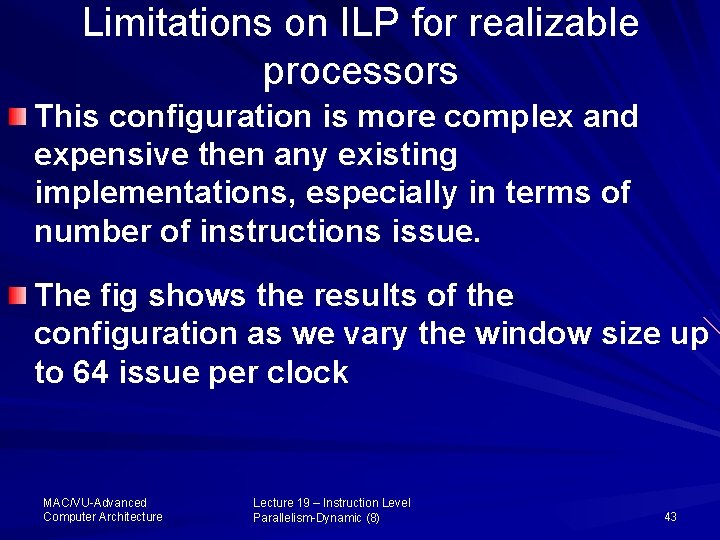 Limitations on ILP for realizable processors

This configuration is more complex and expensive then any existing implementations, especially in terms of number of instructions issue.

The fig shows the results of the configuration as we vary the window size up to 64 issue per clock

MAC/VU-Advanced Computer Architecture

Lecture 19 – Instruction Level Parallelism-Dynamic (8)

43